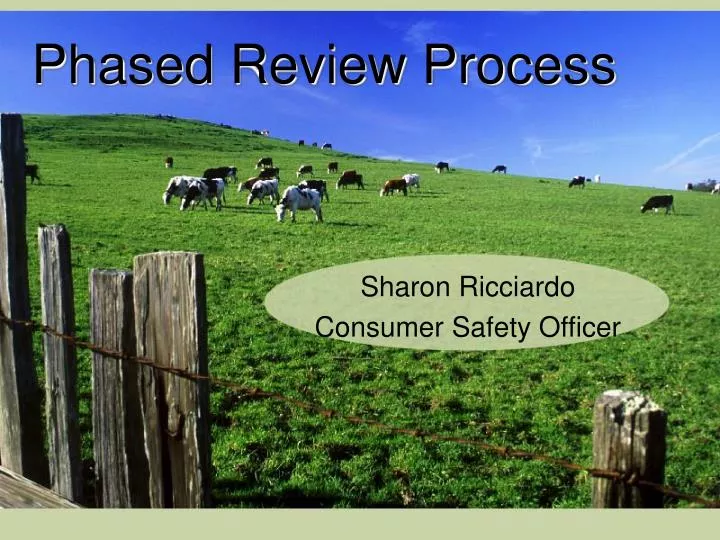 Phased Review Process

Sharon Ricciardo
Consumer Safety Officer